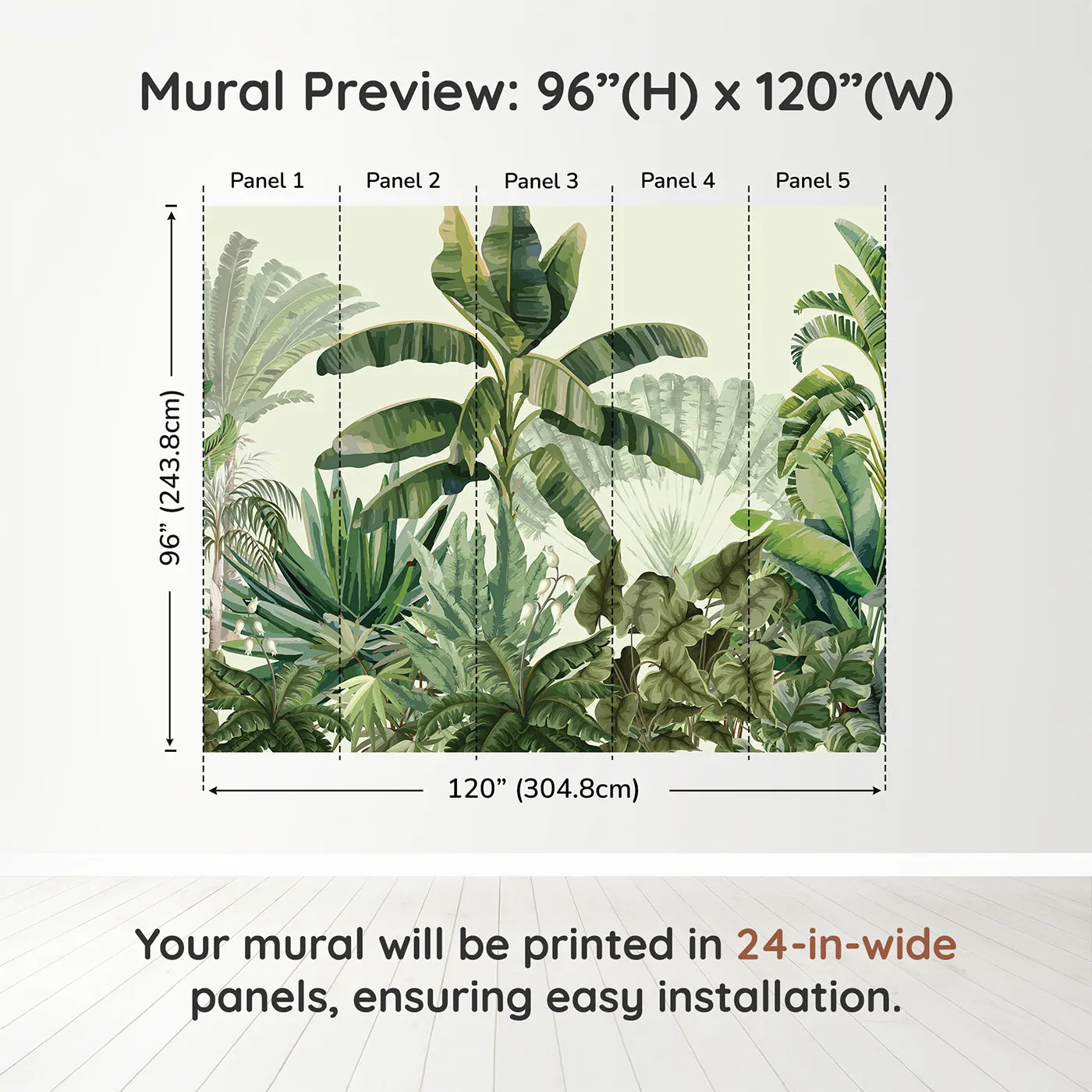 Mural Preview: 96”(H) x 120”(W)

Panel 1
Panel 2
Panel 3
Panel 4
Panel 5

96” (243.8cm)

120” (304.8cm)

Your mural will be printed in 24-in-wide panels, ensuring easy installation.